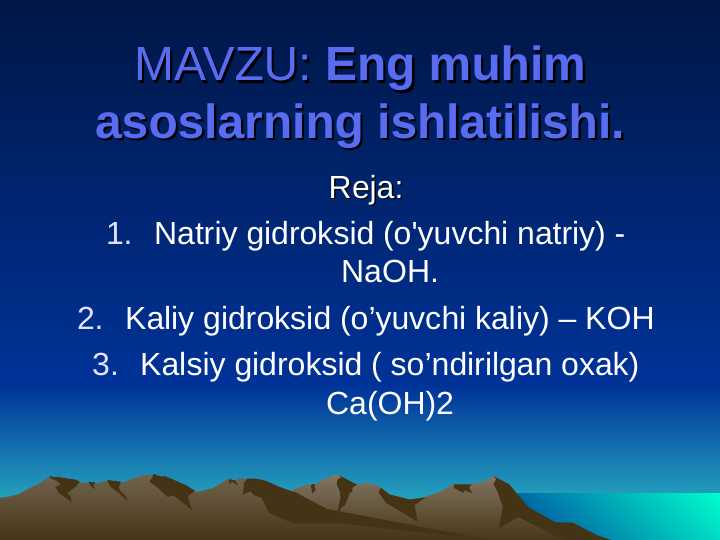 MAVZU: Eng muhim asoslarning ishlatilishi.

Reja:

1. Natriy gidroksid (o'yuvchi natriy) - NaOH.
2. Kaliy gidroksid (o’yuvchi kaliy) – KOH
3. Kalsiy gidroksid ( so’ndirilgan oxak) Ca(OH)2